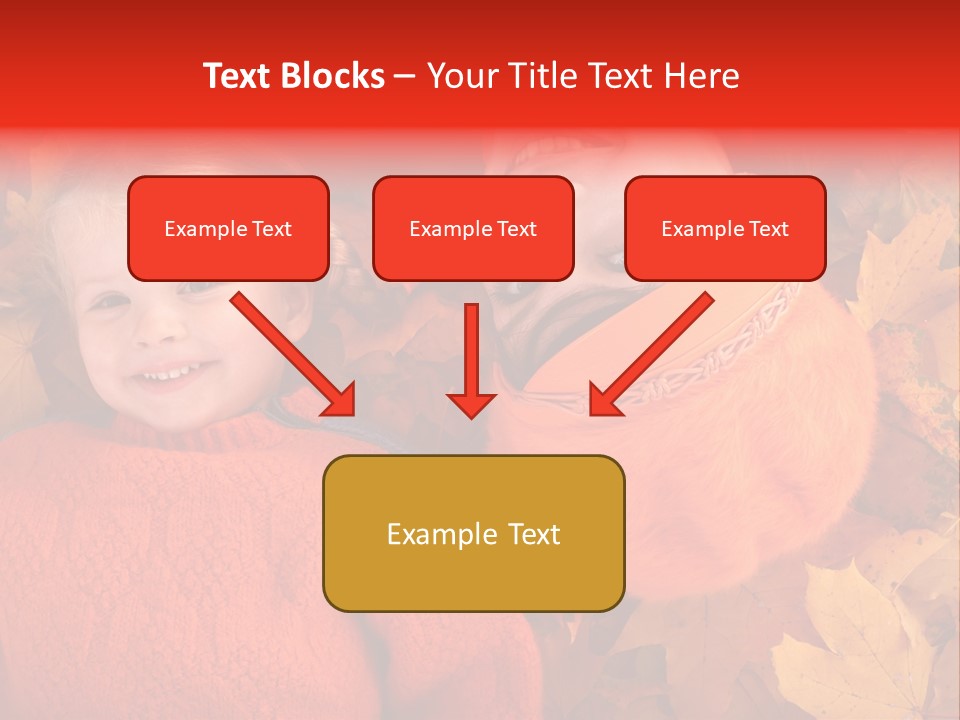 Text Blocks – Your Title Text Here

Example Text

Example Text

Example Text

Example Text